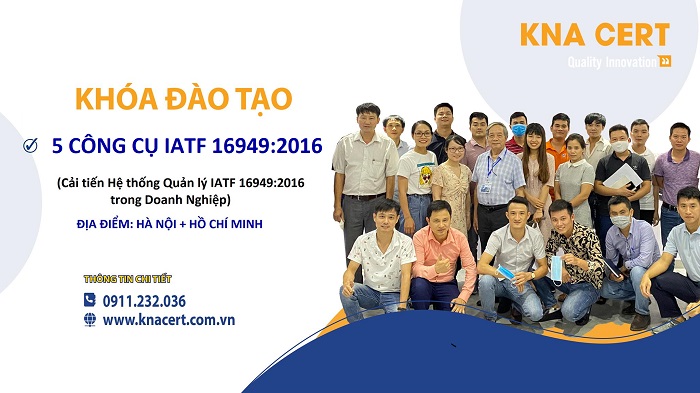 KNA CERT
Quality Innovation

KHÓA ĐÀO TẠO

5 CÔNG CỤ IATF 16949:2016

(Cải tiến Hệ thống Quản lý IATF 16949:2016 trong Doanh Nghiệp)

ĐỊA ĐIỂM: HÀ NỘI + HỒ CHÍ MINH

THÔNG TIN CHI TIẾT
0911.232.036
www.knacert.com.vn